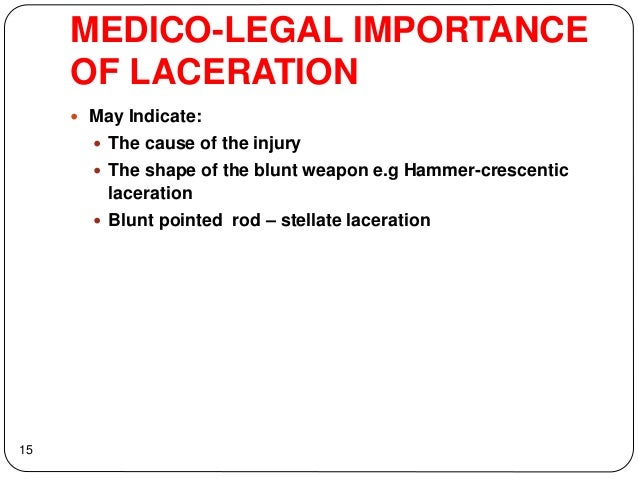 MEDICO-LEGAL IMPORTANCE OF LACERATION

- May Indicate:
  - The cause of the injury
  - The shape of the blunt weapon e.g Hammer-crescentic laceration
  - Blunt pointed  rod – stellate laceration

15